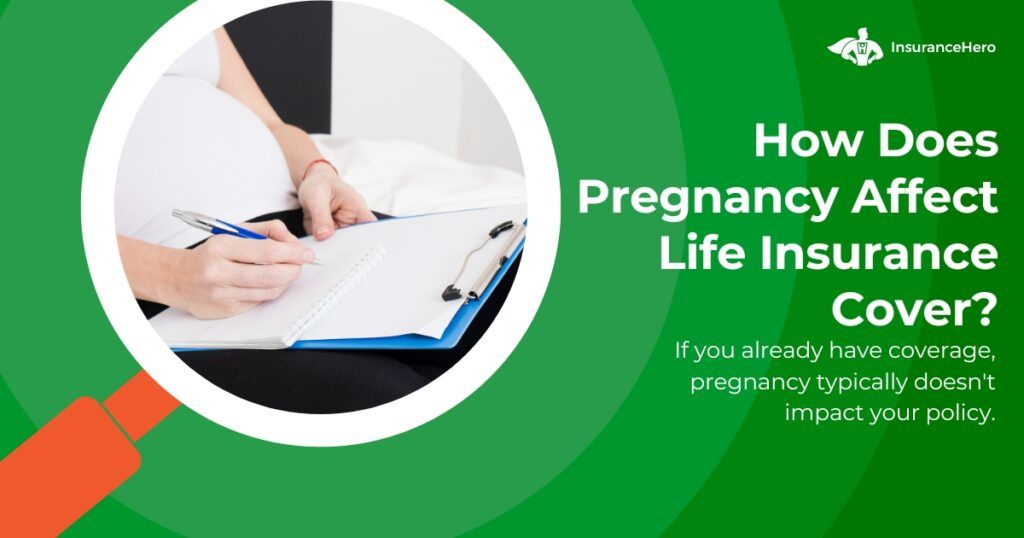 InsuranceHero

How Does Pregnancy Affect Life Insurance Cover?

If you already have coverage, pregnancy typically doesn't impact your policy.